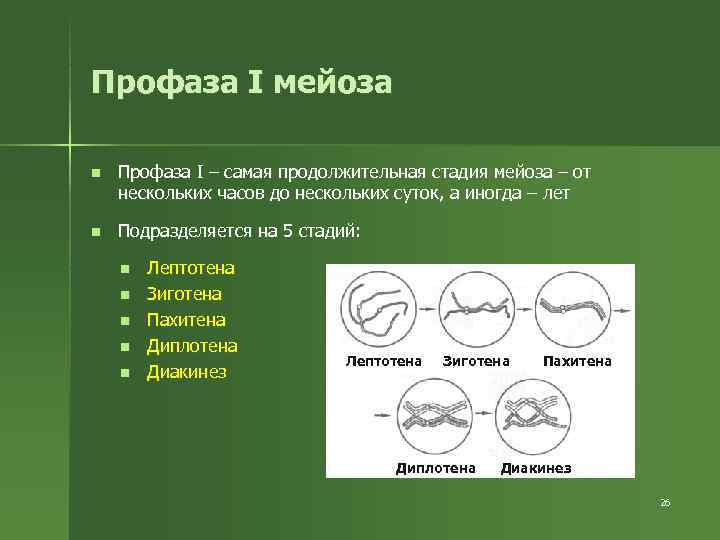 Профаза I мейоза

Профаза I – самая продолжительная стадия мейоза – от нескольких часов до нескольких суток, а иногда – лет

Подразделяется на 5 стадий:

Лептотена
Зиготена
Пахитена
Диплотена
Диакинез

Лептотена
Зиготена
Пахитена
Диплотена
Диакинез

26